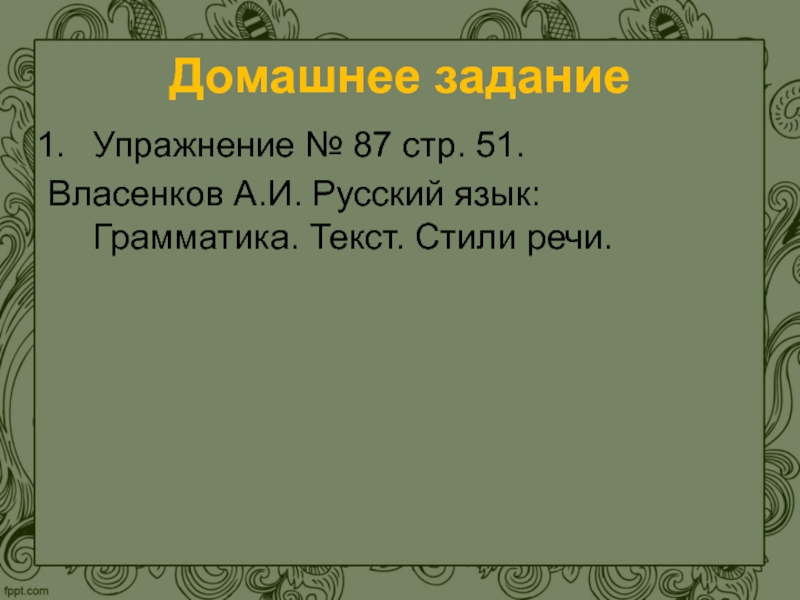 Домашнее задание

1. Упражнение № 87 стр. 51.

Власенков А.И. Русский язык: Грамматика. Текст. Стили речи.

fppt.com